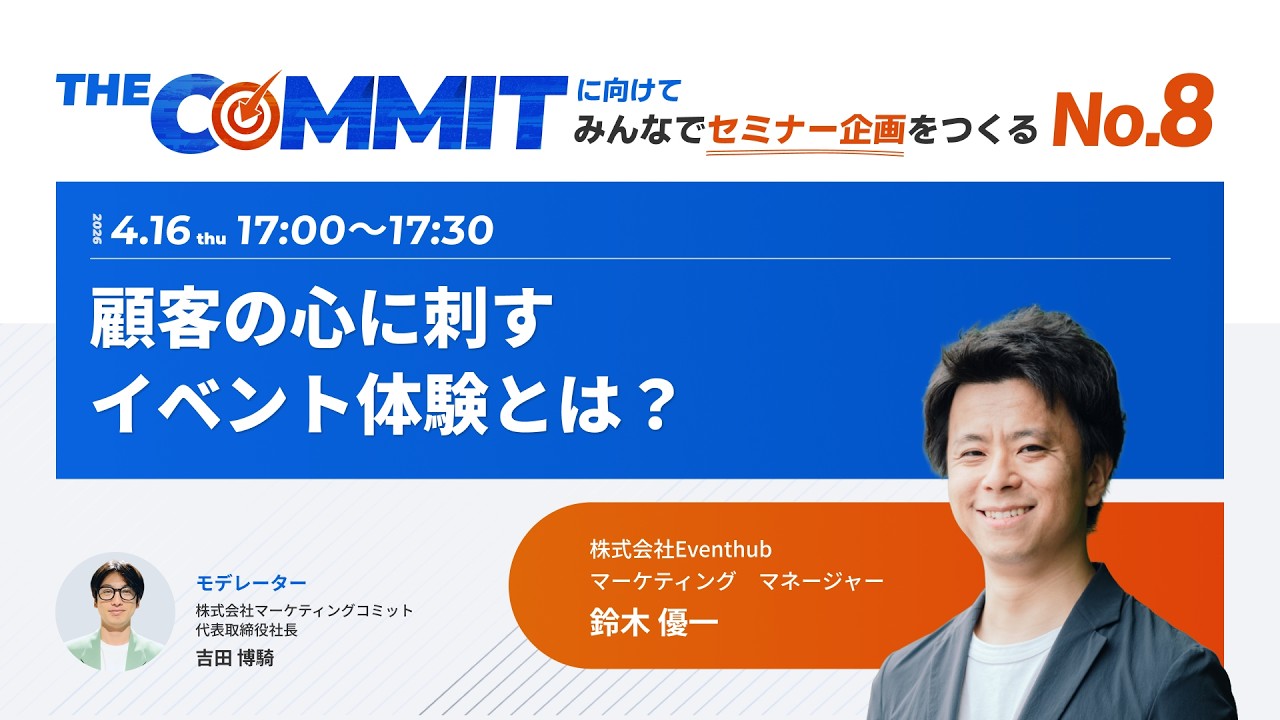 THE COMMIT に向けて
みんなでセミナー企画をつくる No.8

2026 4.16 thu 17:00〜17:30

顧客の心に刺す
イベント体験とは？

モデレーター
株式会社マーケティングコミット
代表取締役社長
吉田 博騎

株式会社Eventhub
マーケティング　マネージャー
鈴木 優一